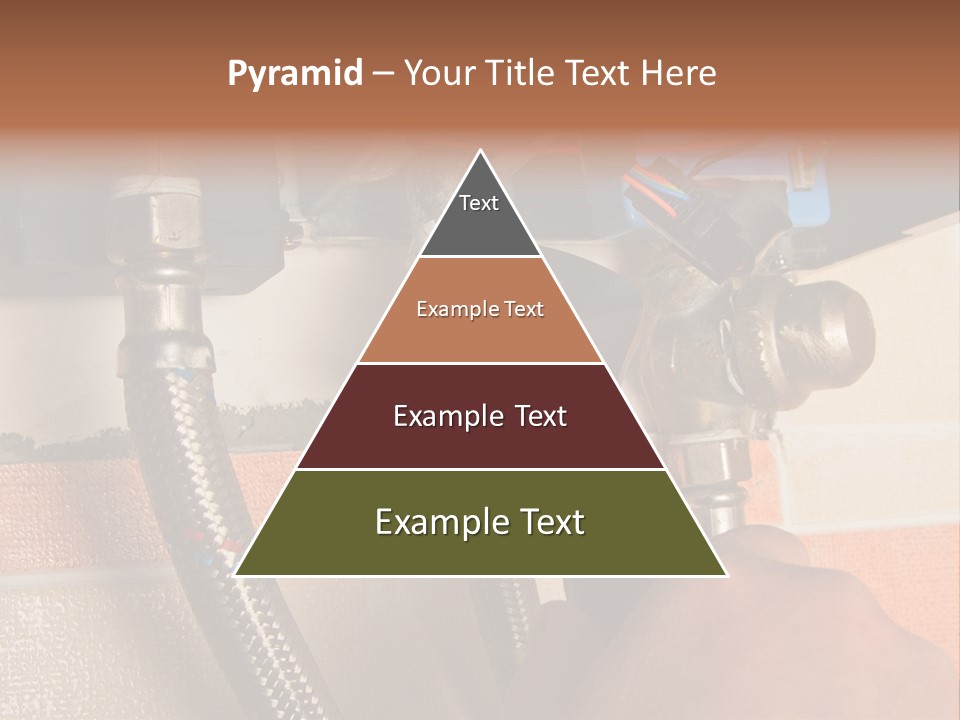 Pyramid – Your Title Text Here

Text

Example Text

Example Text

Example Text